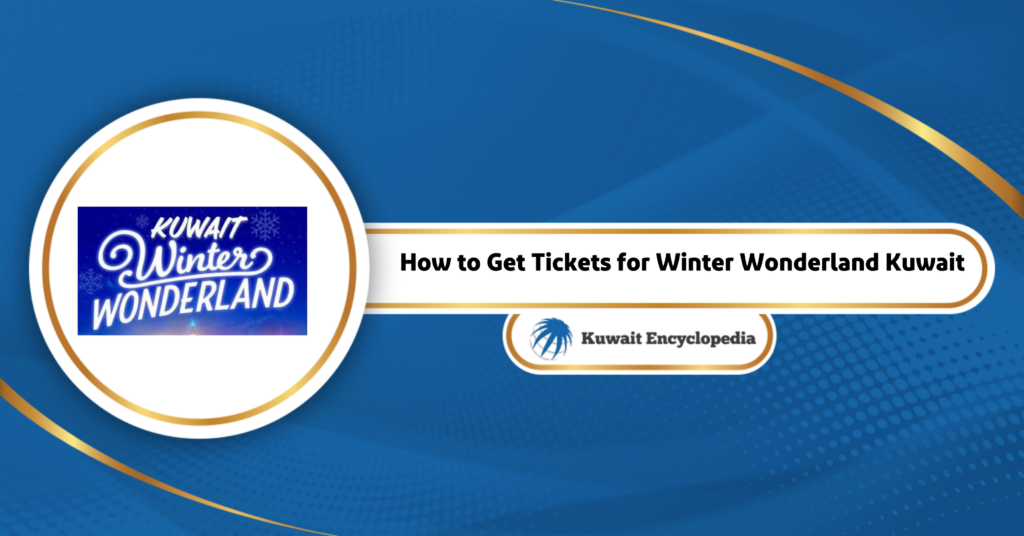 KUWAIT Winter WONDERLAND

How to Get Tickets for Winter Wonderland Kuwait

Kuwait Encyclopedia